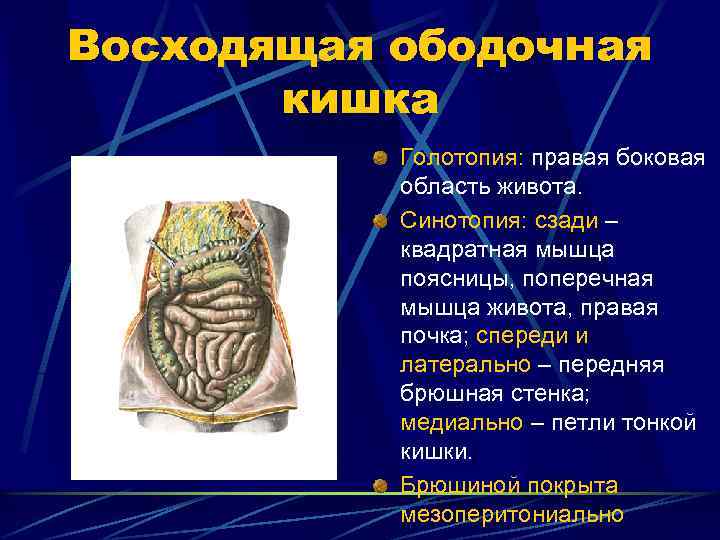 Восходящая ободочная кишка

Голотопия: правая боковая область живота.

Синотопия: сзади – квадратная мышца поясницы, поперечная мышца живота, правая почка; спереди и латерально – передняя брюшная стенка; медиально – петли тонкой кишки.

Брюшиной покрыта мезоперитониально